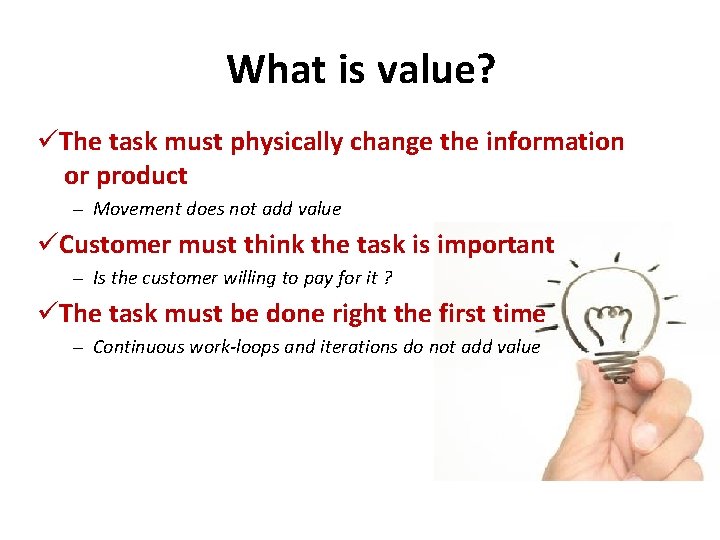 What is value?

✓The task must physically change the information or product

– Movement does not add value

✓Customer must think the task is important

– Is the customer willing to pay for it ?

✓The task must be done right the first time

– Continuous work-loops and iterations do not add value